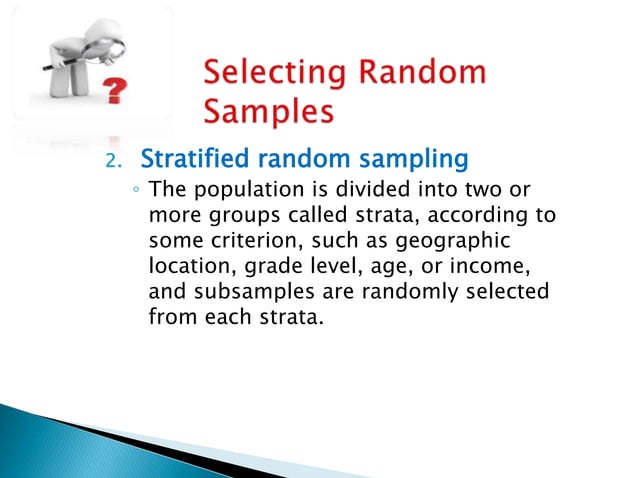 ?

Selecting Random Samples

2. Stratified random sampling

◦ The population is divided into two or more groups called strata, according to some criterion, such as geographic location, grade level, age, or income, and subsamples are randomly selected from each strata.